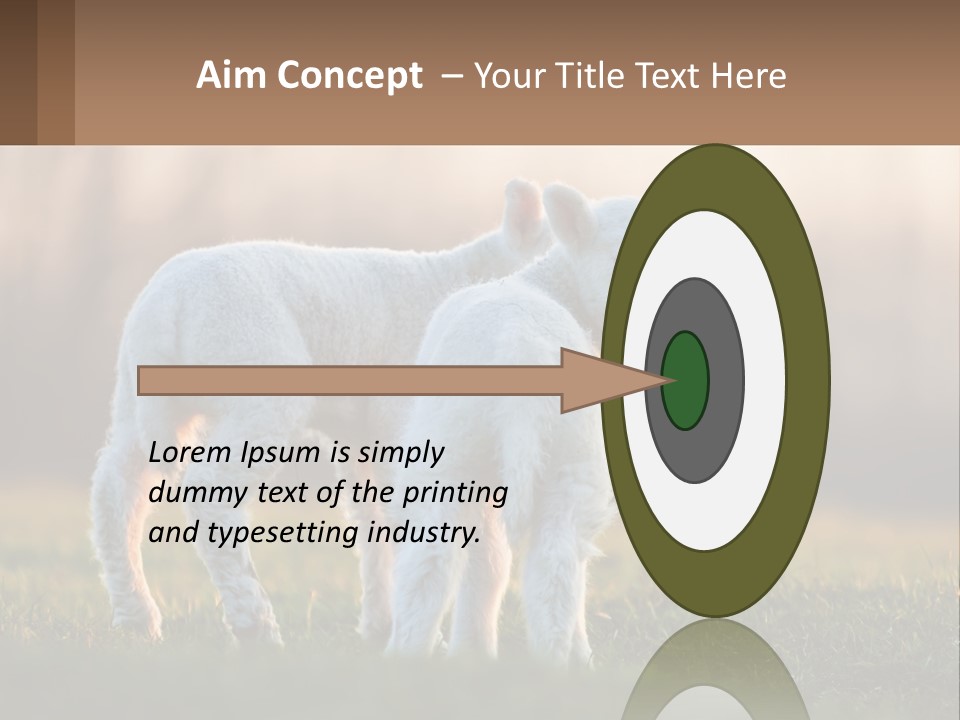 Aim Concept – Your Title Text Here

Lorem Ipsum is simply dummy text of the printing and typesetting industry.